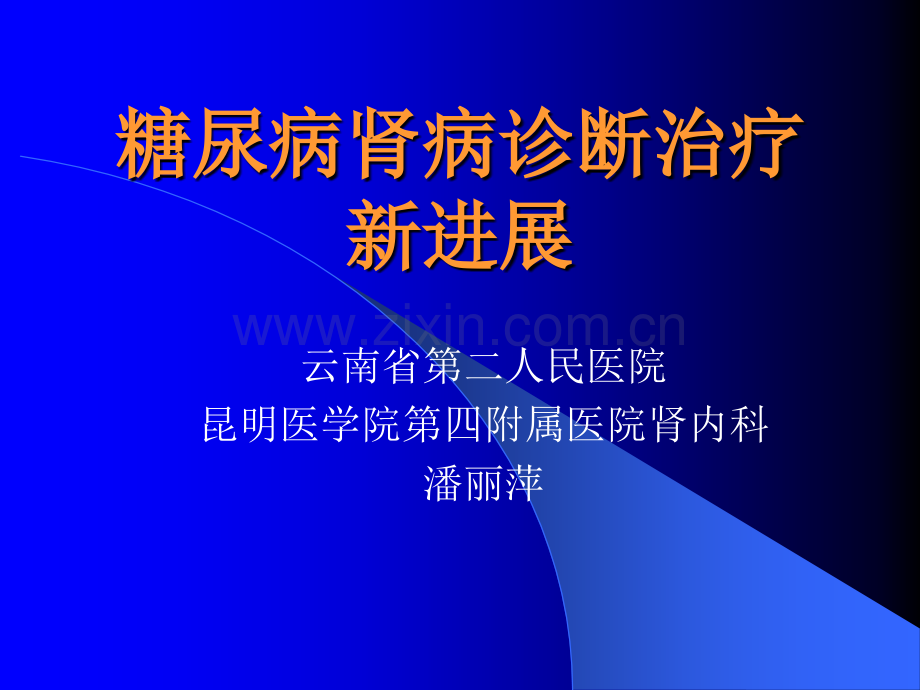 糖尿病肾病诊断治疗新进展

www.zixin.com.cn

云南省第二人民医院
昆明医学院第四附属医院肾内科
潘丽萍